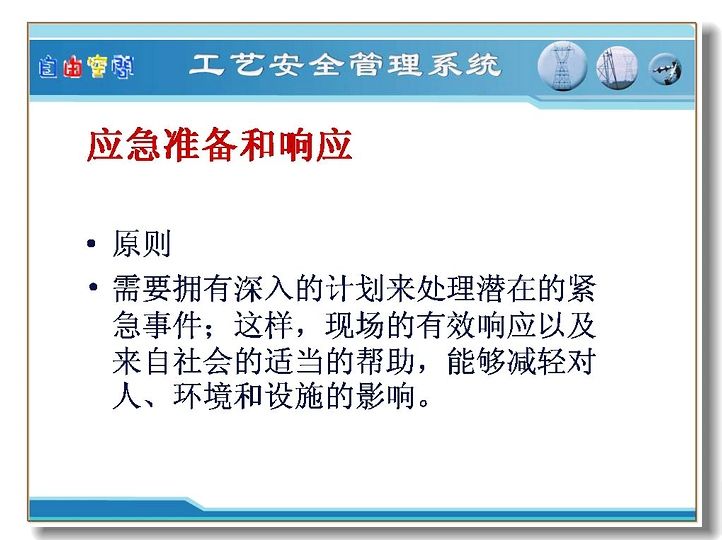 自由空间

工艺安全管理系统

应急准备和响应

• 原则

• 需要拥有深入的计划来处理潜在的紧急事件；这样，现场的有效响应以及来自社会的适当的帮助，能够减轻对人、环境和设施的影响。